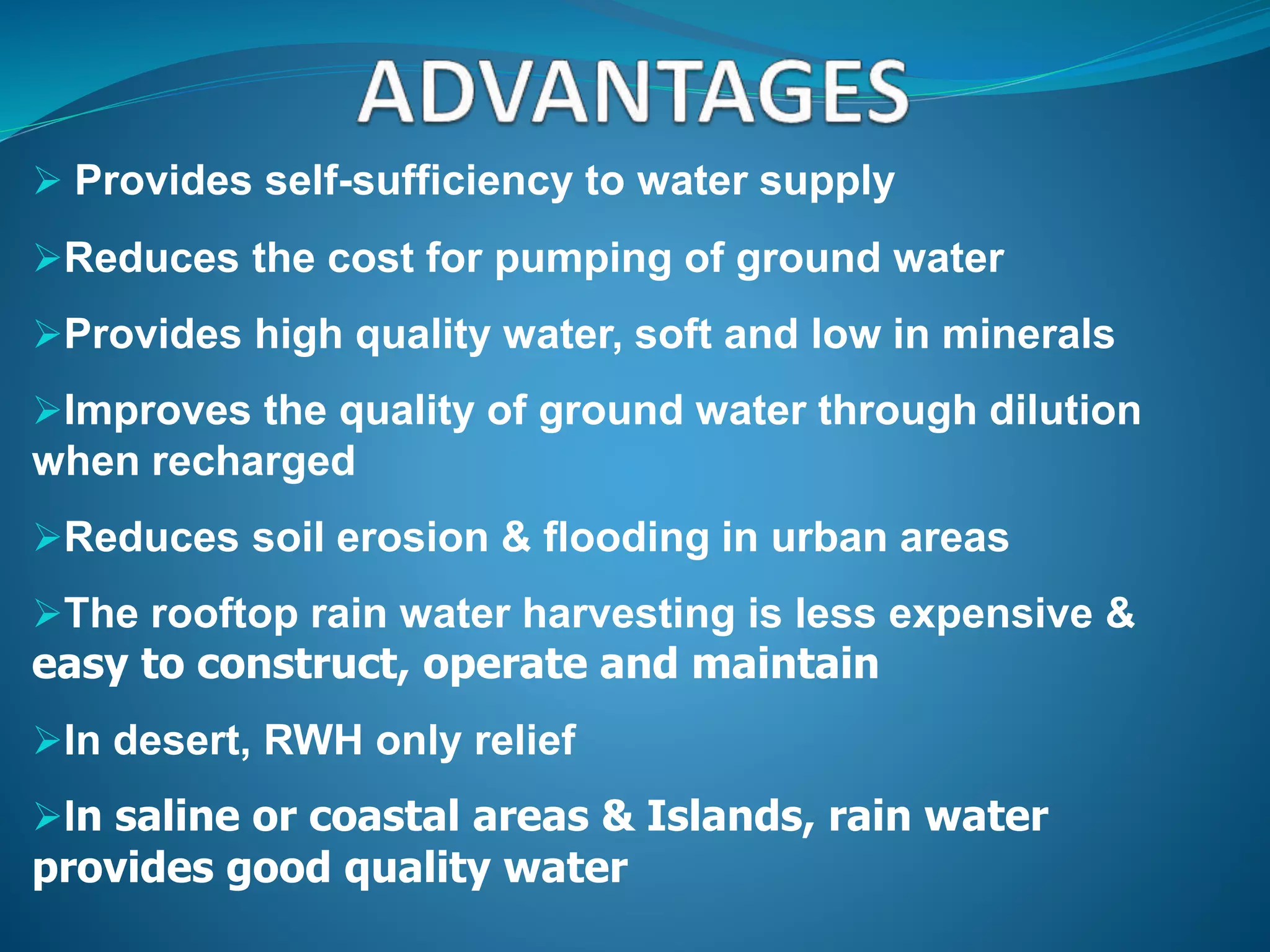 ADVANTAGES

➢ Provides self-sufficiency to water supply

➢Reduces the cost for pumping of ground water

➢Provides high quality water, soft and low in minerals

➢Improves the quality of ground water through dilution when recharged

➢Reduces soil erosion & flooding in urban areas

➢The rooftop rain water harvesting is less expensive & easy to construct, operate and maintain

➢In desert, RWH only relief

➢In saline or coastal areas & Islands, rain water provides good quality water